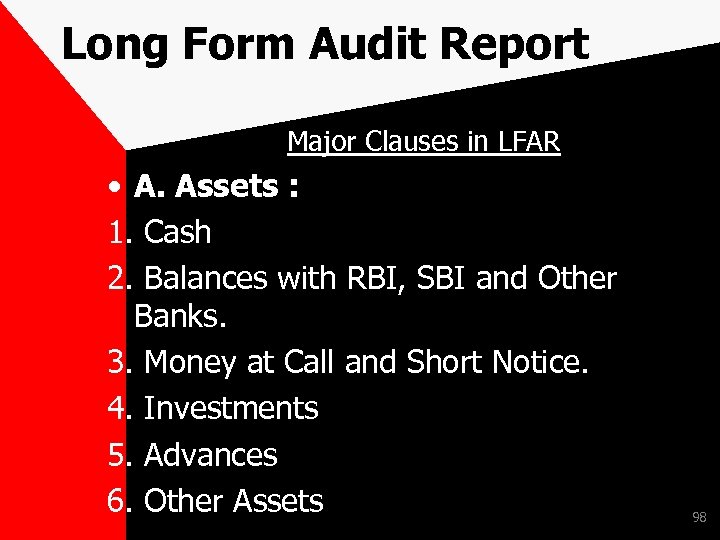 Long Form Audit Report

Major Clauses in LFAR

• A. Assets :

1. Cash

2. Balances with RBI, SBI and Other Banks.

3. Money at Call and Short Notice.

4. Investments

5. Advances

6. Other Assets

98